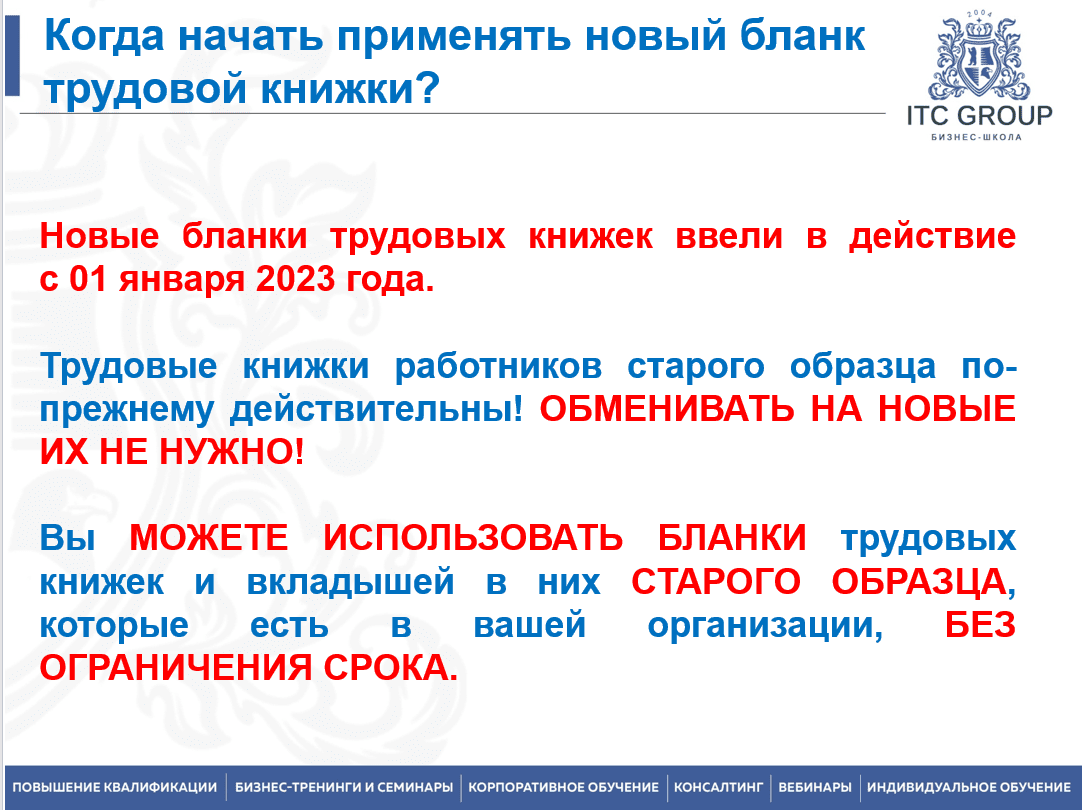 Когда начать применять новый бланк трудовой книжки?

2004
ITC GROUP
БИЗНЕС-ШКОЛА

Новые бланки трудовых книжек ввели в действие с 01 января 2023 года.

Трудовые книжки работников старого образца по-прежнему действительны! ОБМЕНИВАТЬ НА НОВЫЕ ИХ НЕ НУЖНО!

Вы МОЖЕТЕ ИСПОЛЬЗОВАТЬ БЛАНКИ трудовых книжек и вкладышей в них СТАРОГО ОБРАЗЦА, которые есть в вашей организации, БЕЗ ОГРАНИЧЕНИЯ СРОКА.

ПОВЫШЕНИЕ КВАЛИФИКАЦИИ | БИЗНЕС-ТРЕНИНГИ И СЕМИНАРЫ | КОРПОРАТИВНОЕ ОБУЧЕНИЕ | КОНСАЛТИНГ | ВЕБИНАРЫ | ИНДИВИДУАЛЬНОЕ ОБУЧЕНИЕ